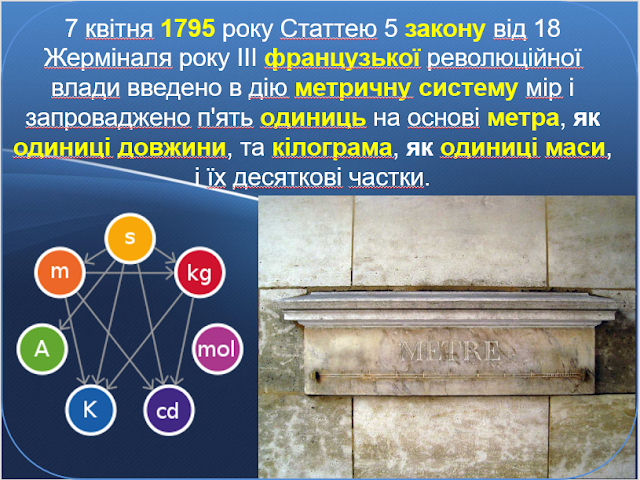 7 квітня 1795 року Статтею 5 закону від 18 Жерміналя року III французької революційної влади введено в дію метричну систему мір і запроваджено п'ять одиниць на основі метра, як одиниці довжини, та кілограма, як одиниці маси, і їх десяткові частки.

s
m
kg
A
mol
K
cd

METRE